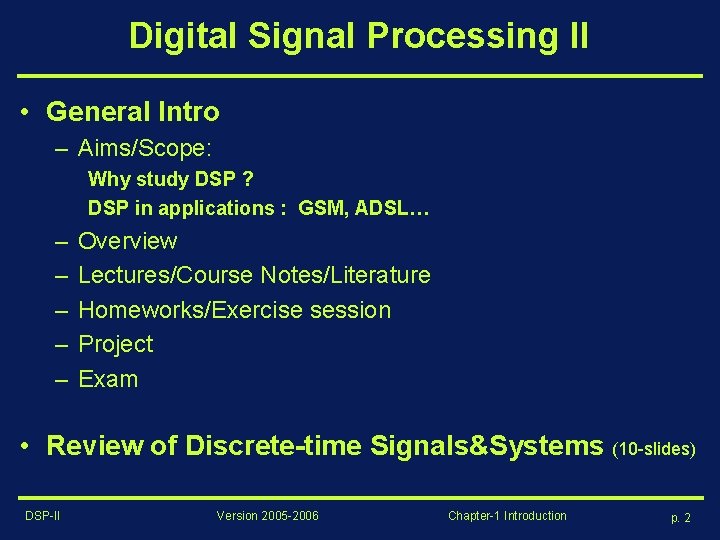 Digital Signal Processing II

• General Intro
– Aims/Scope:
Why study DSP ?
DSP in applications : GSM, ADSL…
– Overview
– Lectures/Course Notes/Literature
– Homeworks/Exercise session
– Project
– Exam

• Review of Discrete-time Signals&Systems (10-slides)

DSP-II Version 2005-2006 Chapter-1 Introduction p. 2